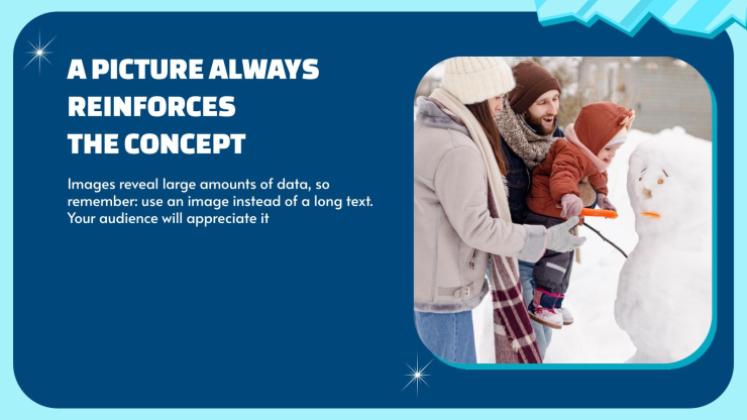 A PICTURE ALWAYS REINFORCES THE CONCEPT

Images reveal large amounts of data, so remember: use an image instead of a long text. Your audience will appreciate it